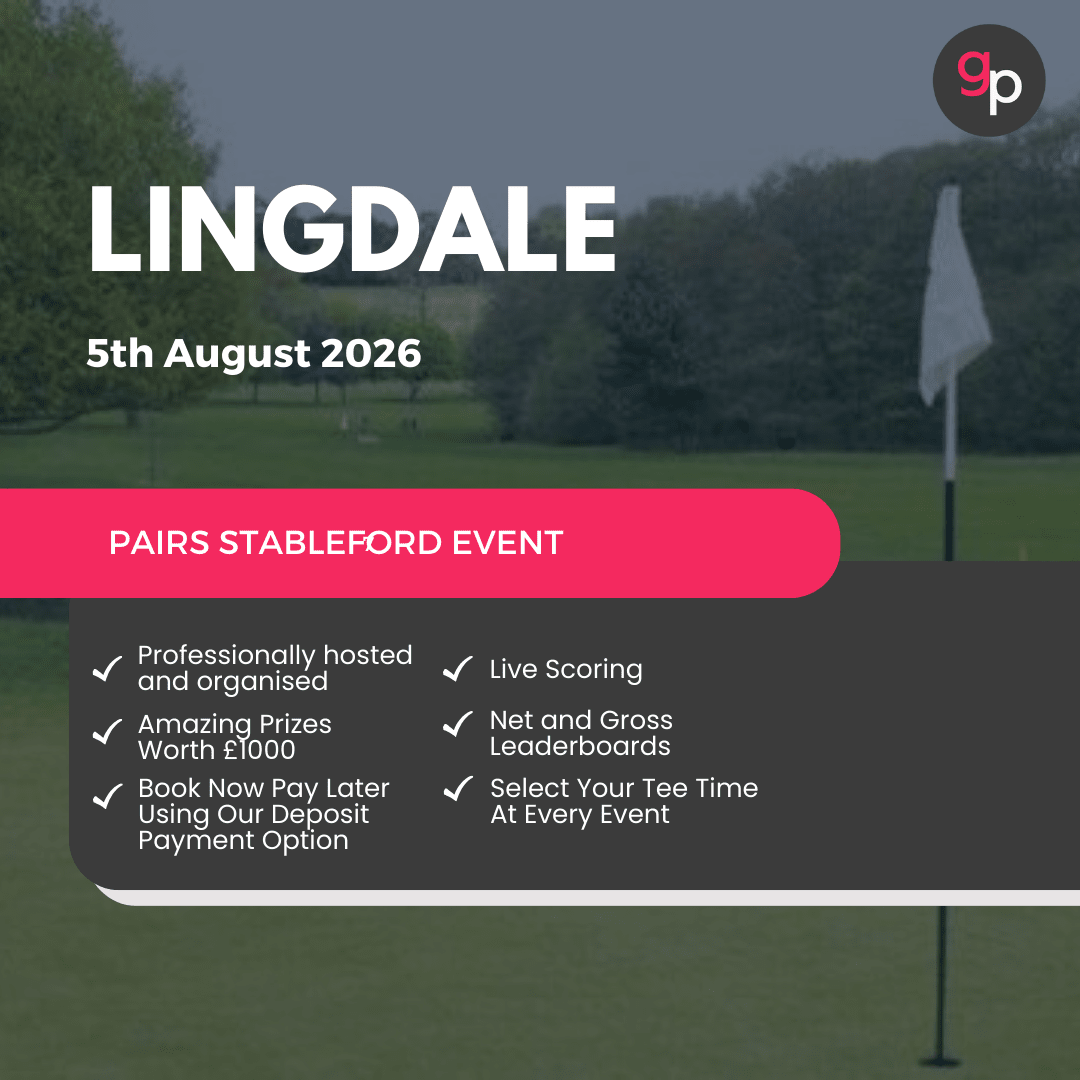 gp

LINGDALE

5th August 2026

PAIRS STABLEFORD EVENT

Professionally hosted and organised

Amazing Prizes Worth £1000

Book Now Pay Later Using Our Deposit Payment Option

Live Scoring

Net and Gross Leaderboards

Select Your Tee Time At Every Event